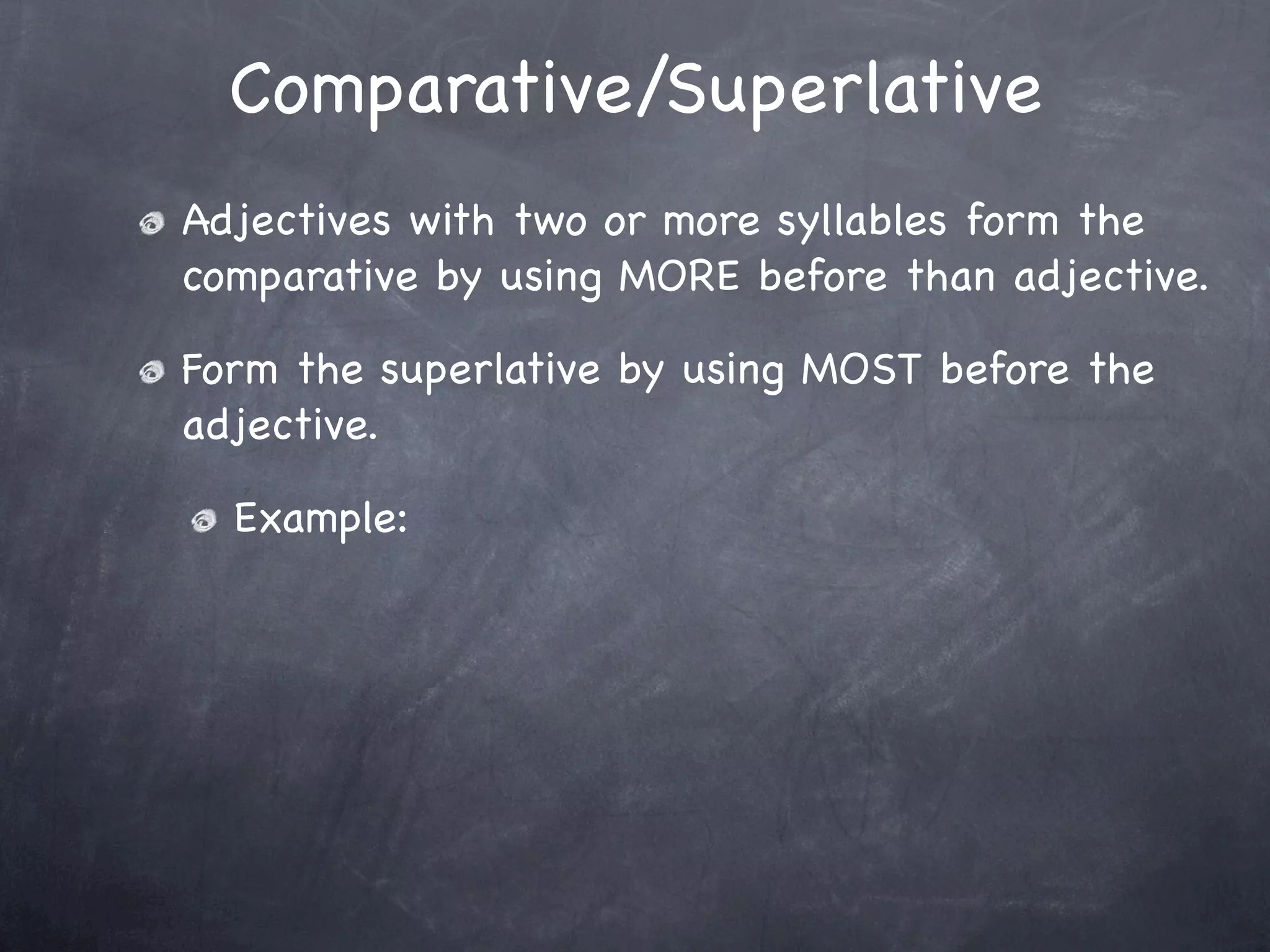 Comparative/Superlative

Adjectives with two or more syllables form the comparative by using MORE before than adjective.

Form the superlative by using MOST before the adjective.

Example: